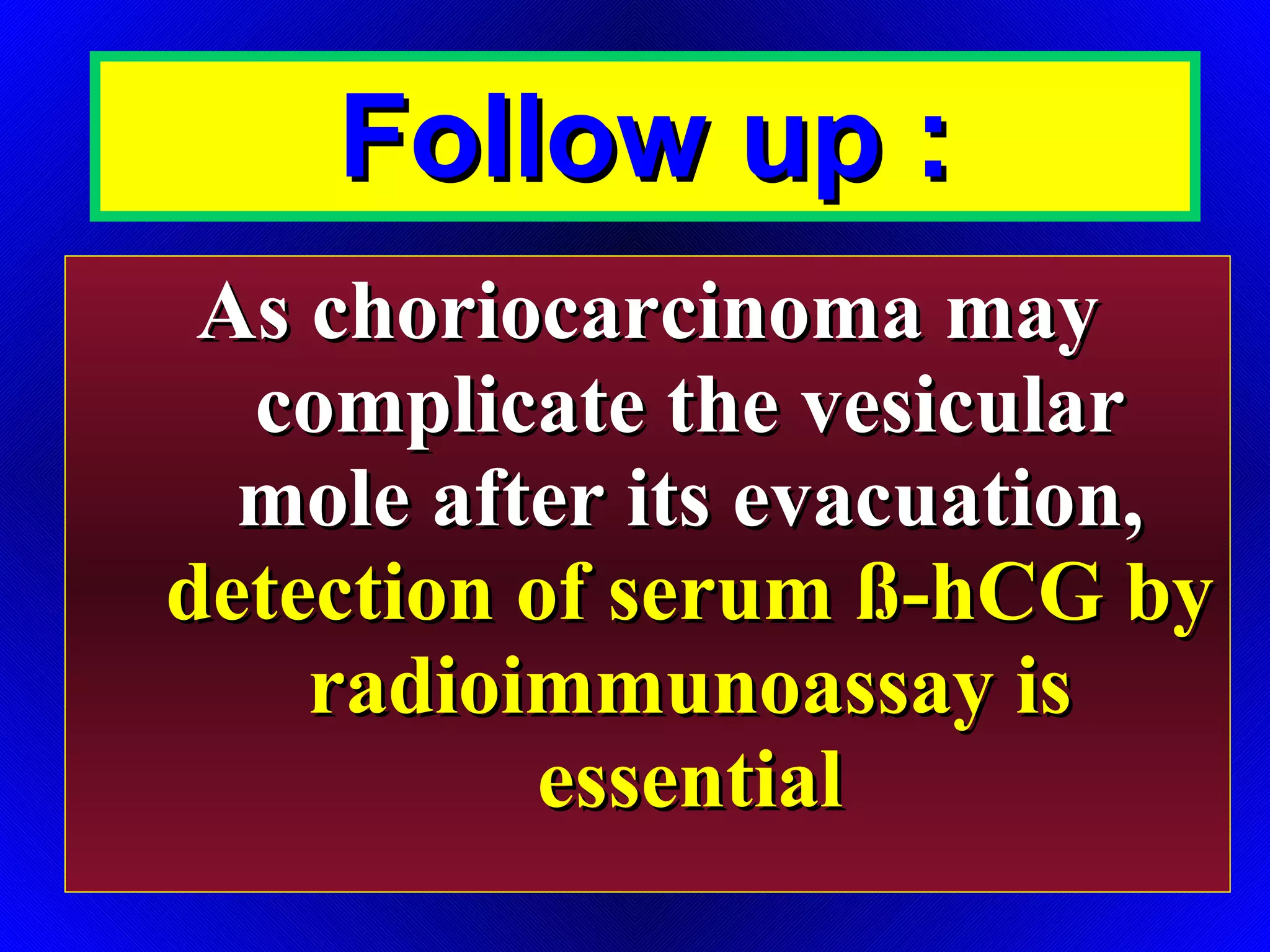 Follow up :

As choriocarcinoma may complicate the vesicular mole after its evacuation, detection of serum ß-hCG by radioimmunoassay is essential